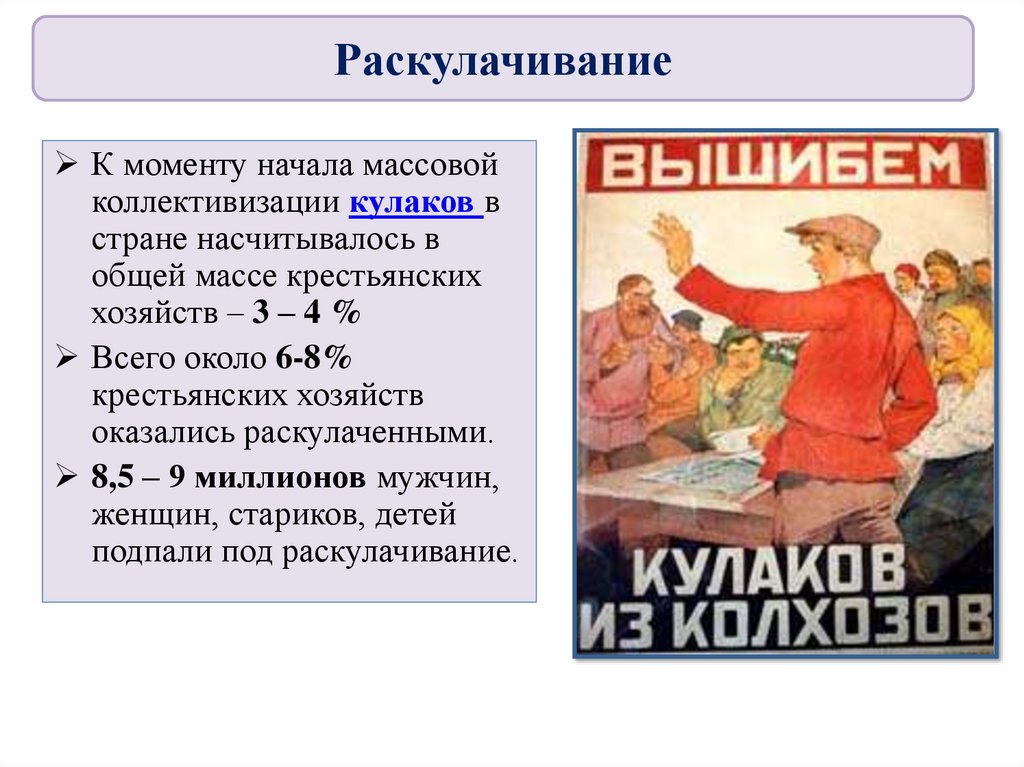 Раскулачивание

➢ К моменту начала массовой коллективизации кулаков в стране насчитывалось в общей массе крестьянских хозяйств – 3 – 4 %

➢ Всего около 6-8% крестьянских хозяйств оказались раскулаченными.

➢ 8,5 – 9 миллионов мужчин, женщин, стариков, детей подпали под раскулачивание.

ВЫШИБЕМ

КУЛАКОВ ИЗ КОЛХОЗОВ